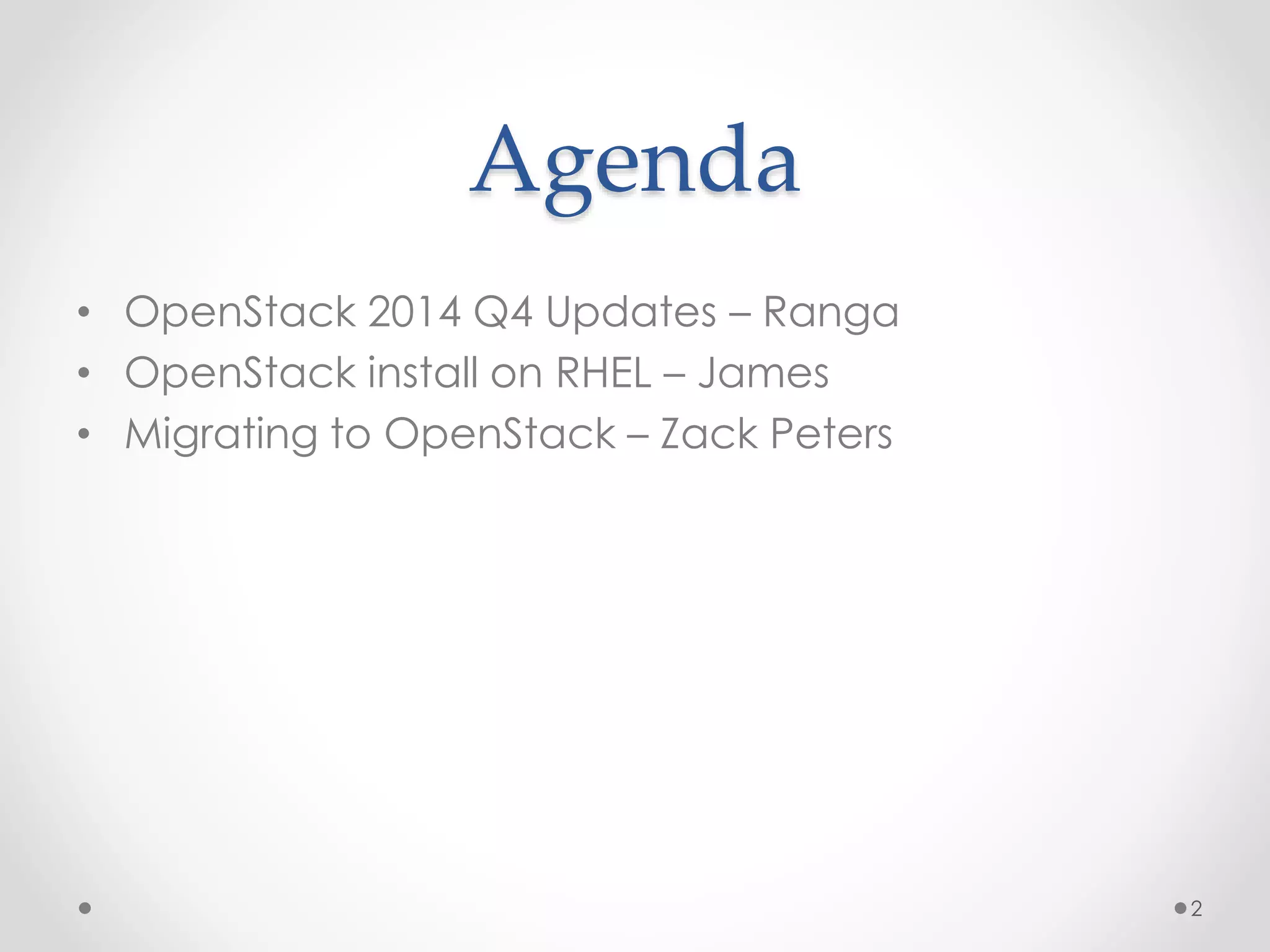 Agenda

• OpenStack 2014 Q4 Updates – Ranga
• OpenStack install on RHEL – James
• Migrating to OpenStack – Zack Peters

2